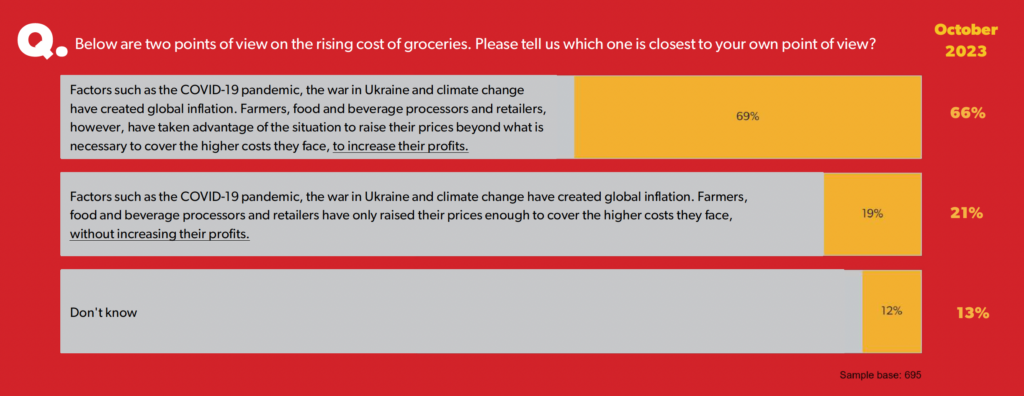 Q. Below are two points of view on the rising cost of groceries. Please tell us which one is closest to your own point of view?

October 2023

Factors such as the COVID-19 pandemic, the war in Ukraine and climate change have created global inflation. Farmers, food and beverage processors and retailers, however, have taken advantage of the situation to raise their prices beyond what is necessary to cover the higher costs they face, to increase their profits.

69%

66%

Factors such as the COVID-19 pandemic, the war in Ukraine and climate change have created global inflation. Farmers, food and beverage processors and retailers have only raised their prices enough to cover the higher costs they face, without increasing their profits.

19%

21%

Don't know

12%

13%

Sample base: 695